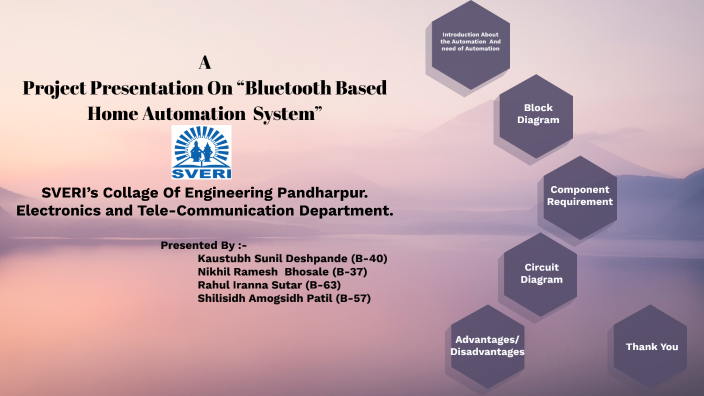 A
Project Presentation On “Bluetooth Based Home Automation System”

SVERI

SVERI’s Collage Of Engineering Pandharpur.
Electronics and Tele-Communication Department.

Presented By :-
Kaustubh Sunil Deshpande (B-40)
Nikhil Ramesh Bhosale (B-37)
Rahul Iranna Sutar (B-63)
Shilisidh Amogsidh Patil (B-57)

Introduction About the Automation And need of Automation

Block Diagram

Component Requirement

Circuit Diagram

Advantages/ Disadvantages

Thank You